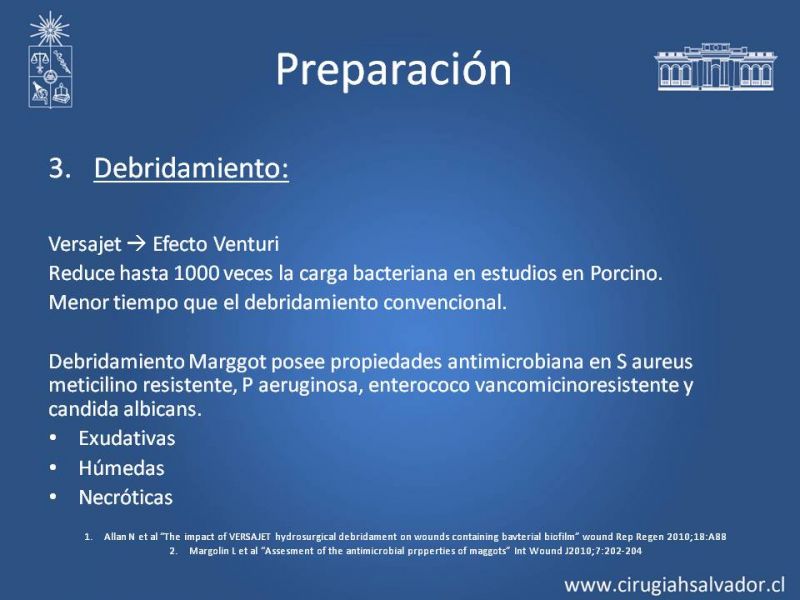 Preparación

3. Debridamiento:

Versajet → Efecto Venturi
Reduce hasta 1000 veces la carga bacteriana en estudios en Porcino.
Menor tiempo que el debridamiento convencional.

Debridamiento Marggot posee propiedades antimicrobiana en S aureus meticilino resistente, P aeruginosa, enterococo vancomicinoresistente y candida albicans.
• Exudativas
• Húmedas
• Necróticas

1. Allan N et al "The impact of VERSAJET hydrosurgical debridament on wounds containing bavterial biofilm" wound Rep Regen 2010;18:A88
2. Margolin L et al "Assesment of the antimicrobial prpperties of maggots" Int Wound J2010;7:202-204

www.cirugiahsalvador.cl